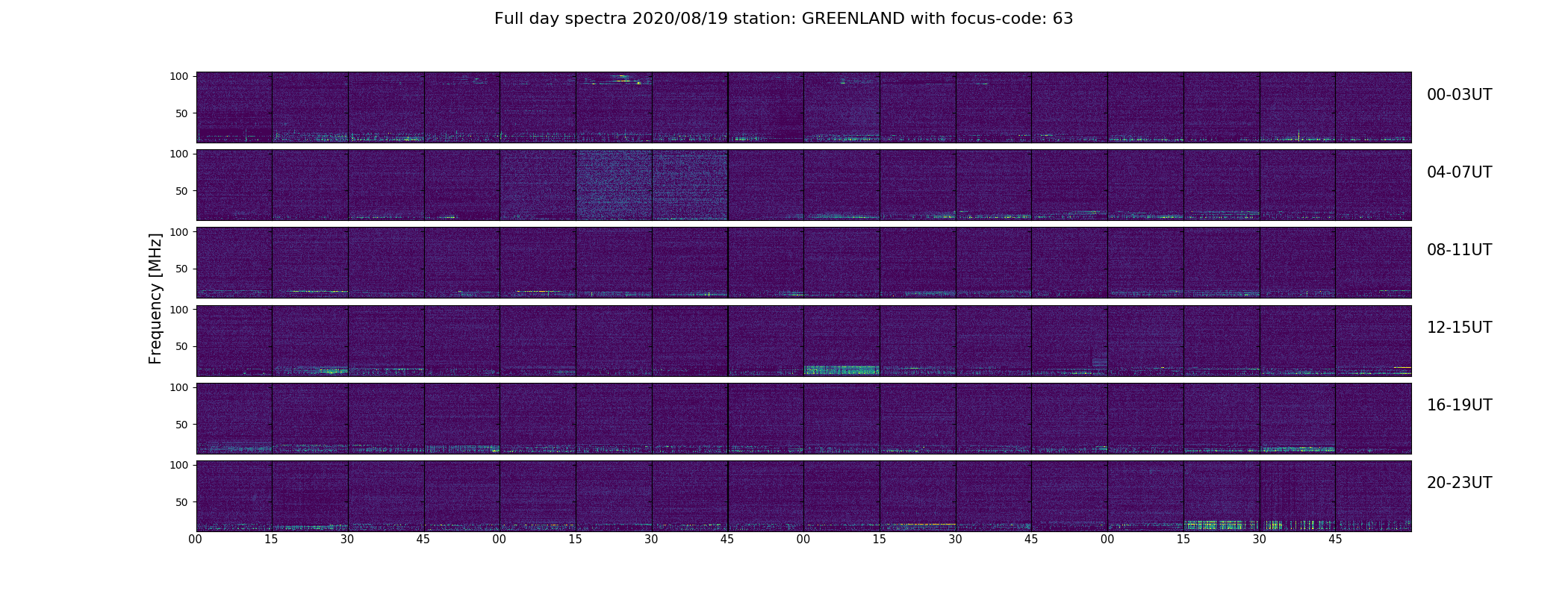 Full day spectra 2020/08/19 station: GREENLAND with focus-code: 63

Frequency [MHz]

100
50
00-03UT

100
50
04-07UT

100
50
08-11UT

100
50
12-15UT

100
50
16-19UT

100
50
20-23UT

00 15 30 45 00 15 30 45 00 15 30 45 00 15 30 45